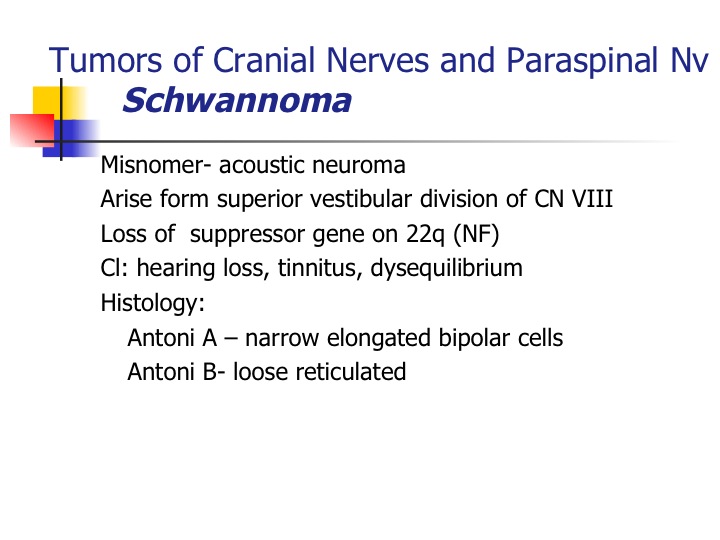 Tumors of Cranial Nerves and Paraspinal Nv
Schwannoma

Misnomer- acoustic neuroma
Arise form superior vestibular division of CN VIII
Loss of suppressor gene on 22q (NF)
Cl: hearing loss, tinnitus, dysequilibrium
Histology:
Antoni A – narrow elongated bipolar cells
Antoni B- loose reticulated